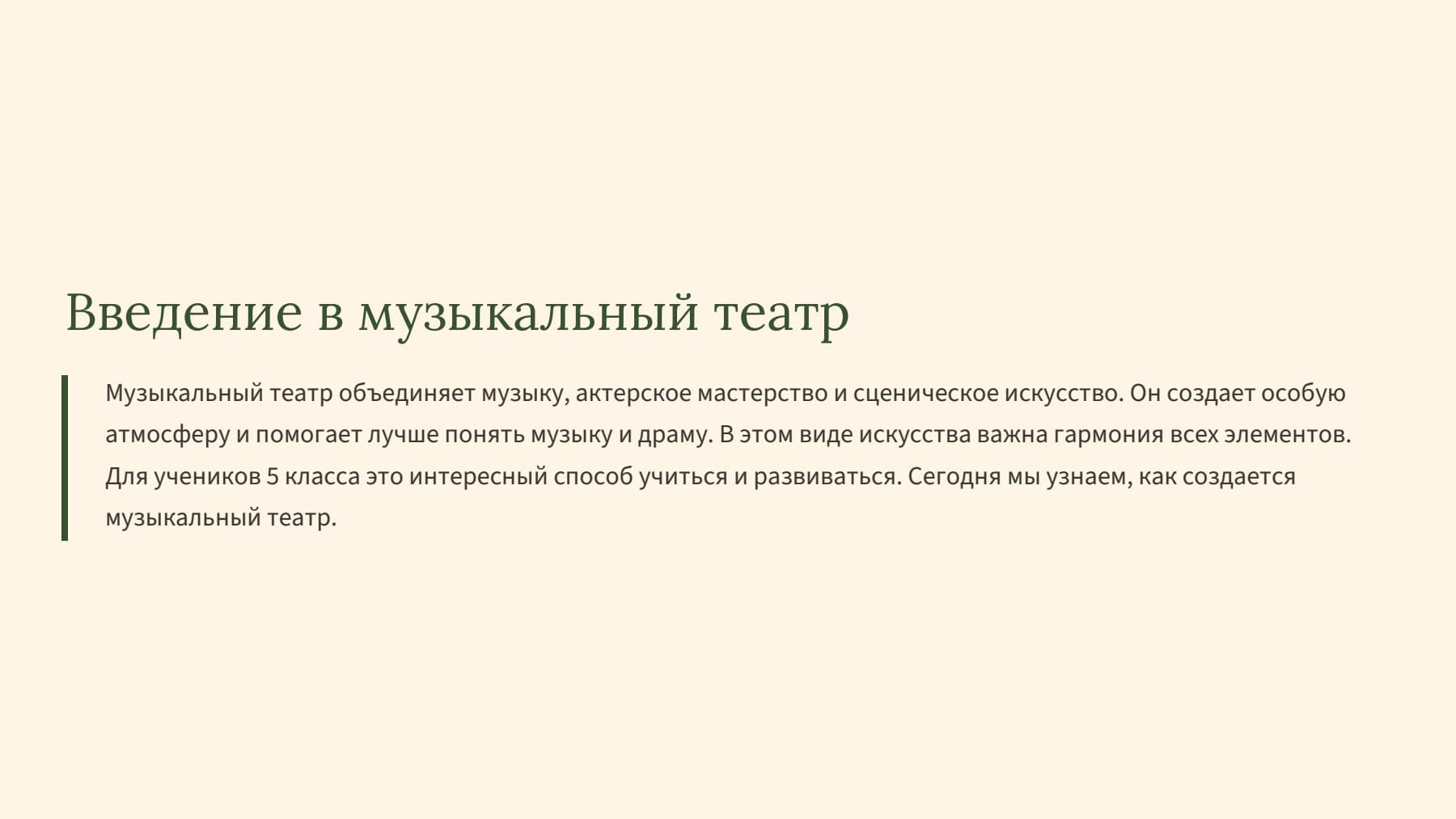 Введение в музыкальный театр

Музыкальный театр объединяет музыку, актерское мастерство и сценическое искусство. Он создает особую атмосферу и помогает лучше понять музыку и драму. В этом виде искусства важна гармония всех элементов. Для учеников 5 класса это интересный способ учиться и развиваться. Сегодня мы узнаем, как создается музыкальный театр.